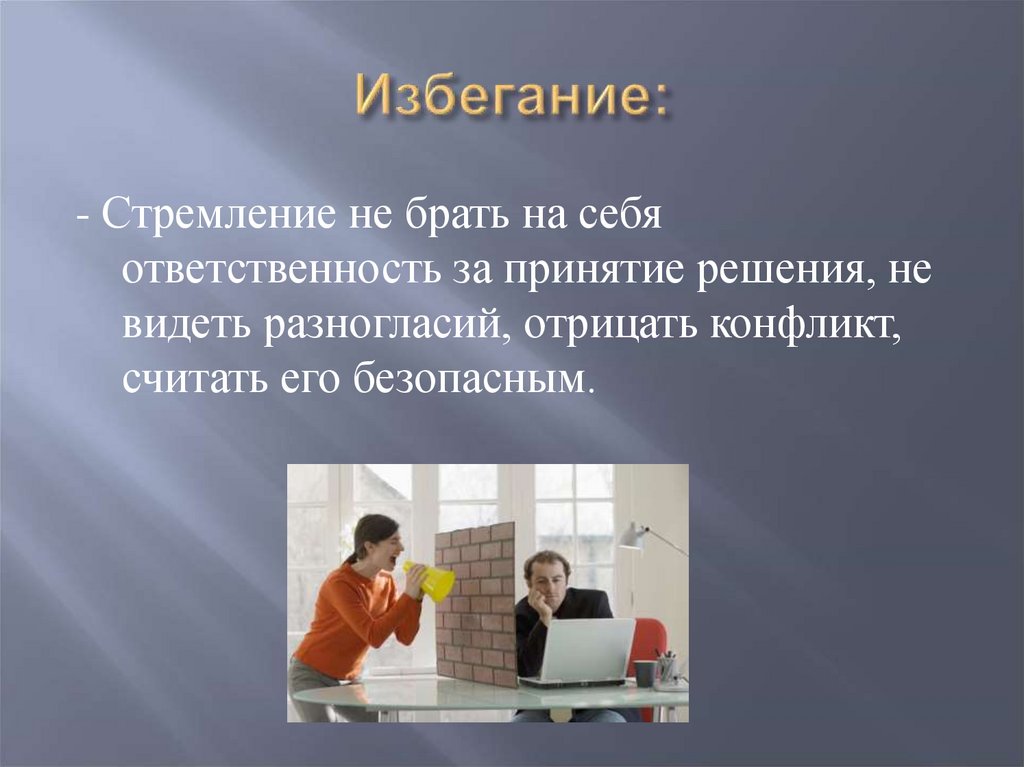 Избегание:

- Стремление не брать на себя ответственность за принятие решения, не видеть разногласий, отрицать конфликт, считать его безопасным.